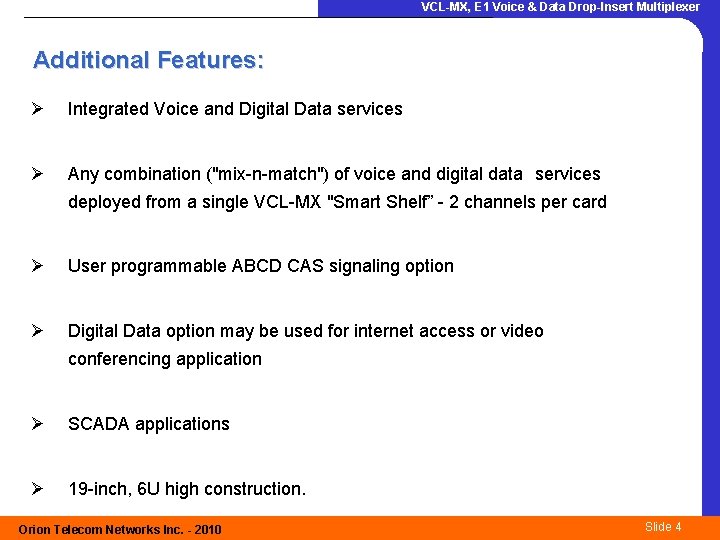 VCL-MX, E1 Voice & Data Drop-Insert Multiplexer

Additional Features:

➢ Integrated Voice and Digital Data services

➢ Any combination ("mix-n-match") of voice and digital data services deployed from a single VCL-MX "Smart Shelf" - 2 channels per card

➢ User programmable ABCD CAS signaling option

➢ Digital Data option may be used for internet access or video conferencing application

➢ SCADA applications

➢ 19-inch, 6U high construction.

Orion Telecom Networks Inc. - 2010

Slide 4